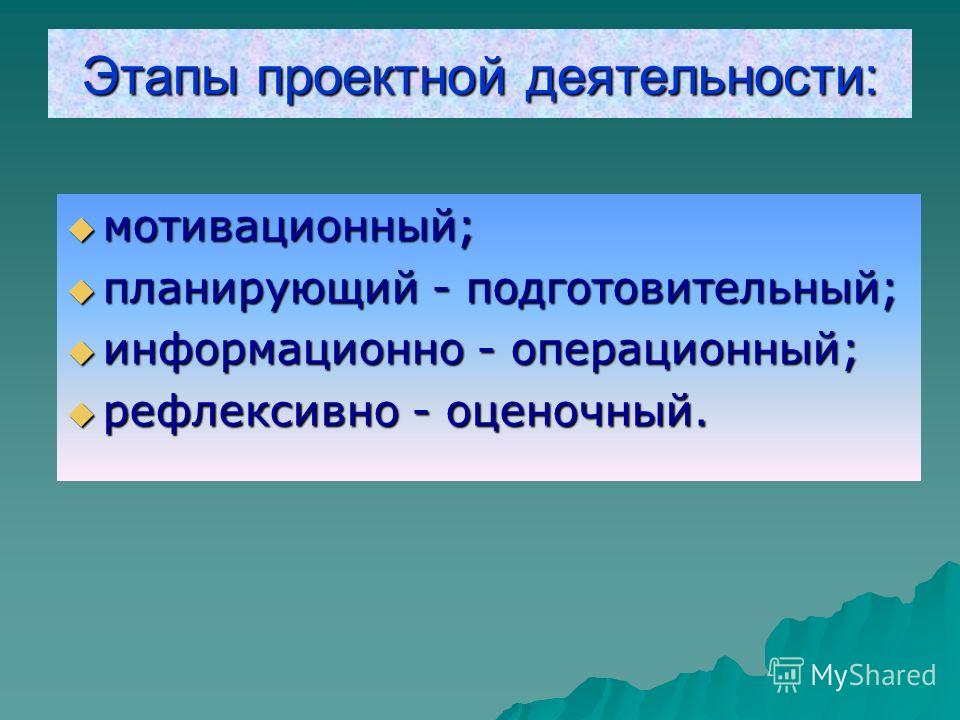 Этапы проектной деятельности:

мотивационный;
планирующий - подготовительный;
информационно - операционный;
рефлексивно - оценочный.

MyShared